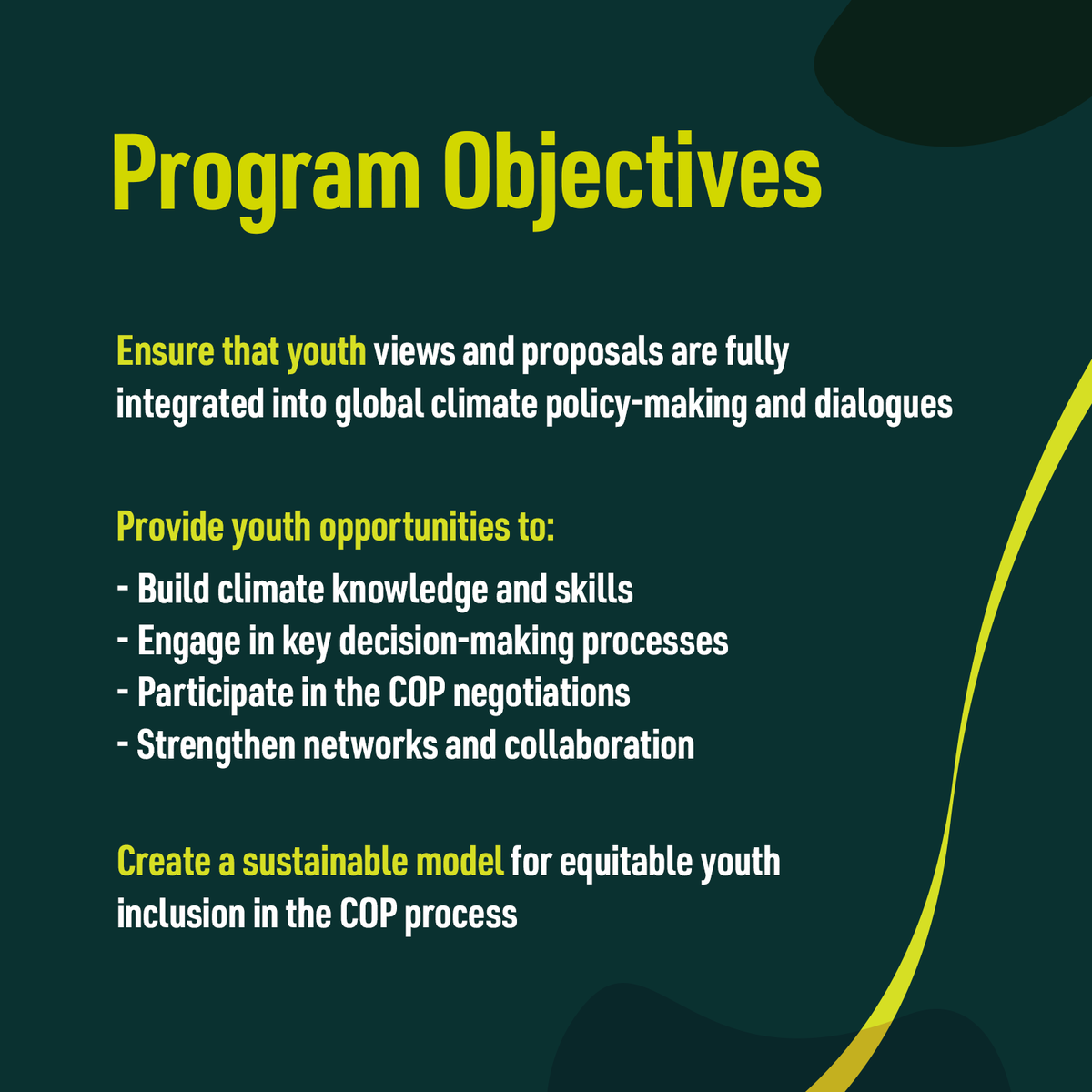 Program Objectives

Ensure that youth views and proposals are fully integrated into global climate policy-making and dialogues

Provide youth opportunities to:
- Build climate knowledge and skills
- Engage in key decision-making processes
- Participate in the COP negotiations
- Strengthen networks and collaboration

Create a sustainable model for equitable youth inclusion in the COP process